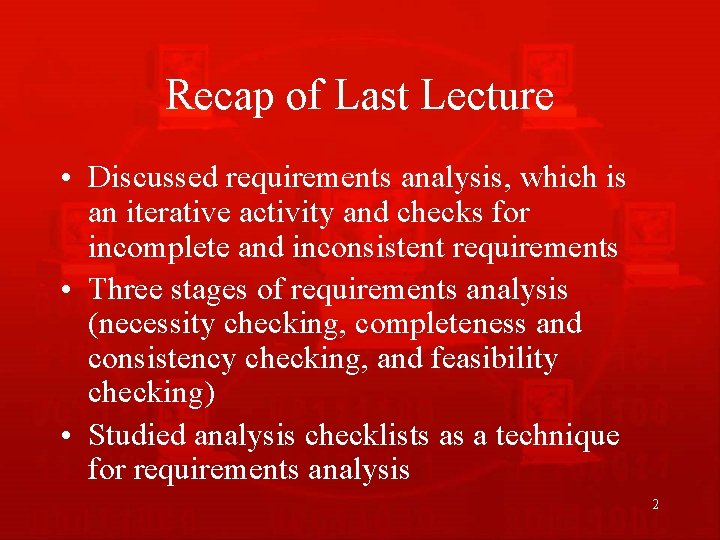 Recap of Last Lecture

• Discussed requirements analysis, which is an iterative activity and checks for incomplete and inconsistent requirements
• Three stages of requirements analysis (necessity checking, completeness and consistency checking, and feasibility checking)
• Studied analysis checklists as a technique for requirements analysis

2